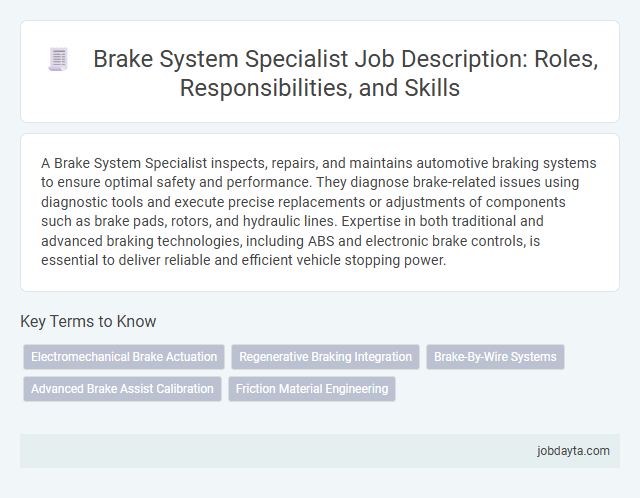 Brake System Specialist Job Description: Roles, Responsibilities, and Skills

A Brake System Specialist inspects, repairs, and maintains automotive braking systems to ensure optimal safety and performance. They diagnose brake-related issues using diagnostic tools and execute precise replacements or adjustments of components such as brake pads, rotors, and hydraulic lines. Expertise in both traditional and advanced braking technologies, including ABS and electronic brake controls, is essential to deliver reliable and efficient vehicle stopping power.

Key Terms to Know

Electromechanical Brake Actuation

Regenerative Braking Integration

Brake-By-Wire Systems

Advanced Brake Assist Calibration

Friction Material Engineering

jobdayta.com